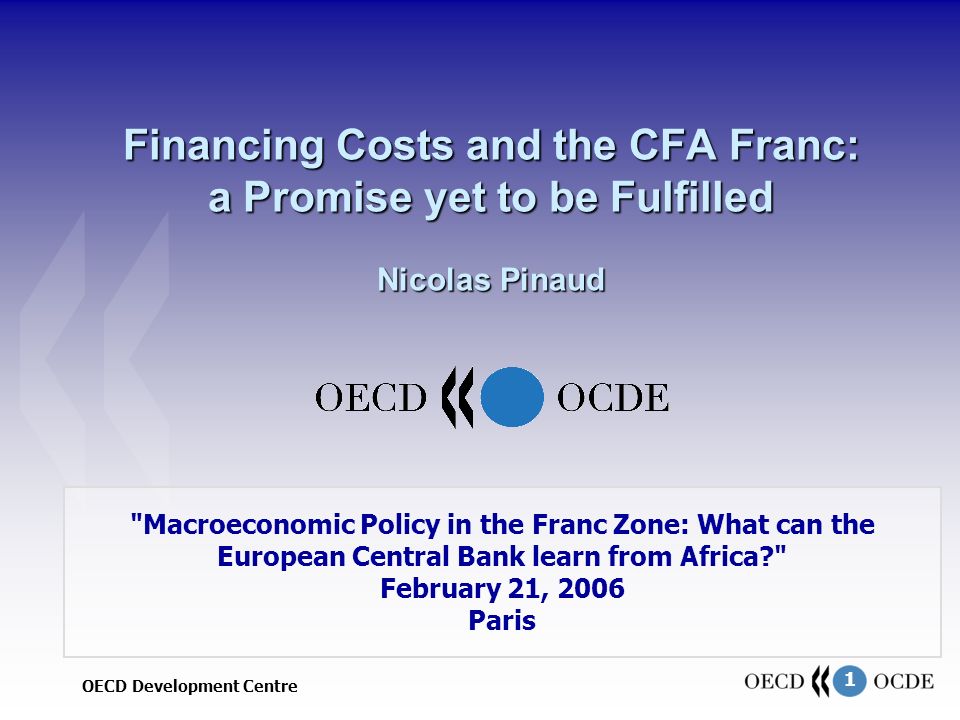 Financing Costs and the CFA Franc: a Promise yet to be Fulfilled

Nicolas Pinaud

OECD OCDE

"Macroeconomic Policy in the Franc Zone: What can the European Central Bank learn from Africa?"
February 21, 2006
Paris

OECD Development Centre

OECD 1 OCDE